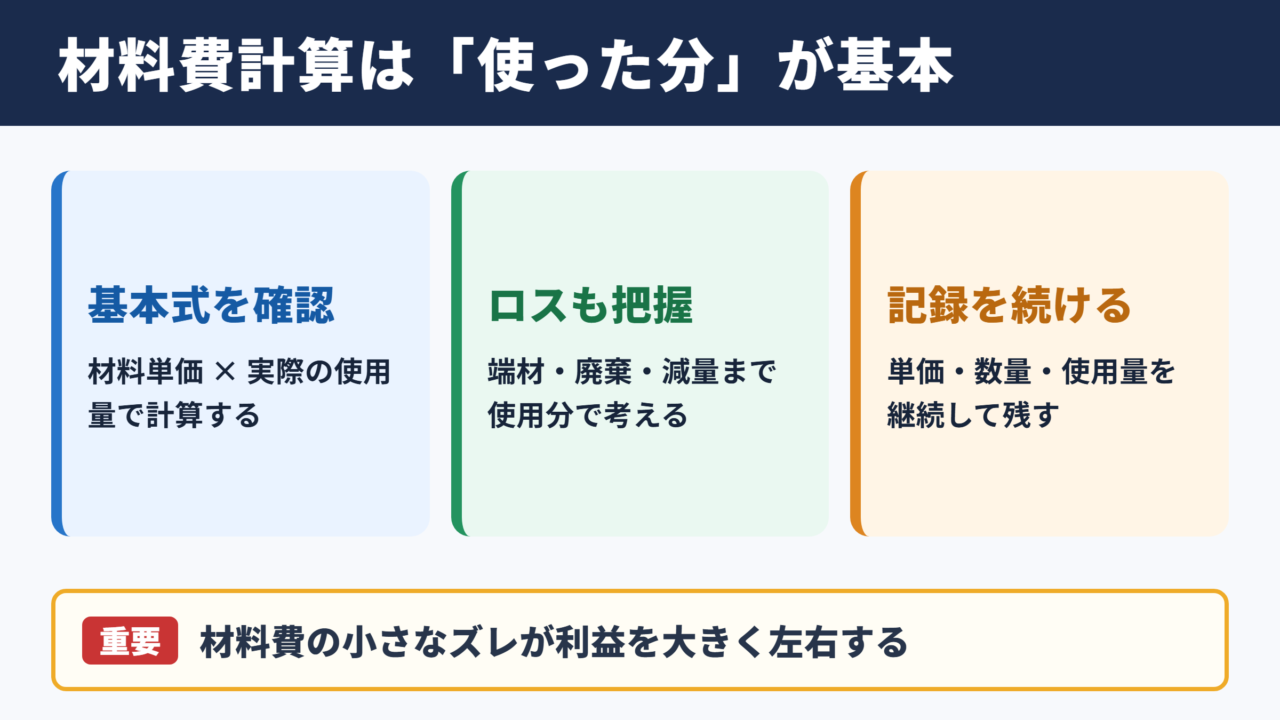 材料費計算は「使った分」が基本

基本式を確認

材料単価 × 実際の使用量で計算する

ロスも把握

端材・廃棄・減量まで使用分で考える

記録を続ける

単価・数量・使用量を継続して残す

重要 材料費の小さなズレが利益を大きく左右する